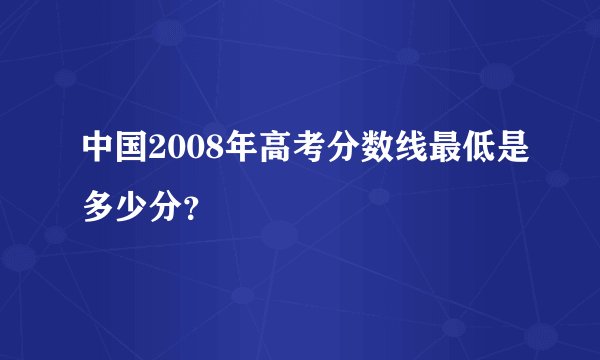 中国2008年高考分数线最低是多少分?